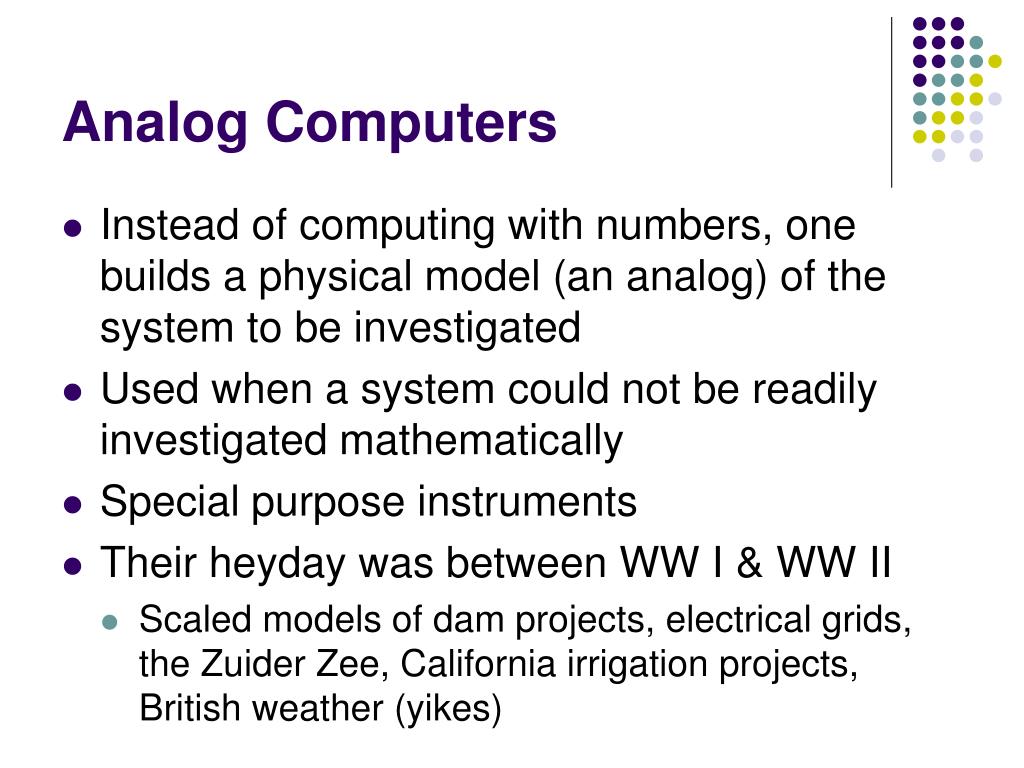 Analog Computers

- Instead of computing with numbers, one builds a physical model (an analog) of the system to be investigated
- Used when a system could not be readily investigated mathematically
- Special purpose instruments
- Their heyday was between WW I & WW II
  - Scaled models of dam projects, electrical grids, the Zuider Zee, California irrigation projects, British weather (yikes)